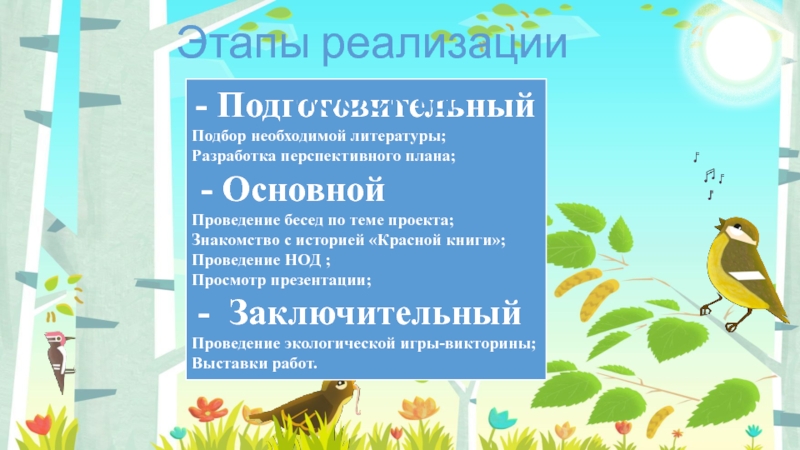 Этапы реализации

- Подготовительный
Подбор необходимой литературы;
Разработка перспективного плана;

- Основной
Проведение бесед по теме проекта;
Знакомство с историей «Красной книги»;
Проведение НОД ;
Просмотр презентации;

- Заключительный
Проведение экологической игры-викторины;
Выставки работ.